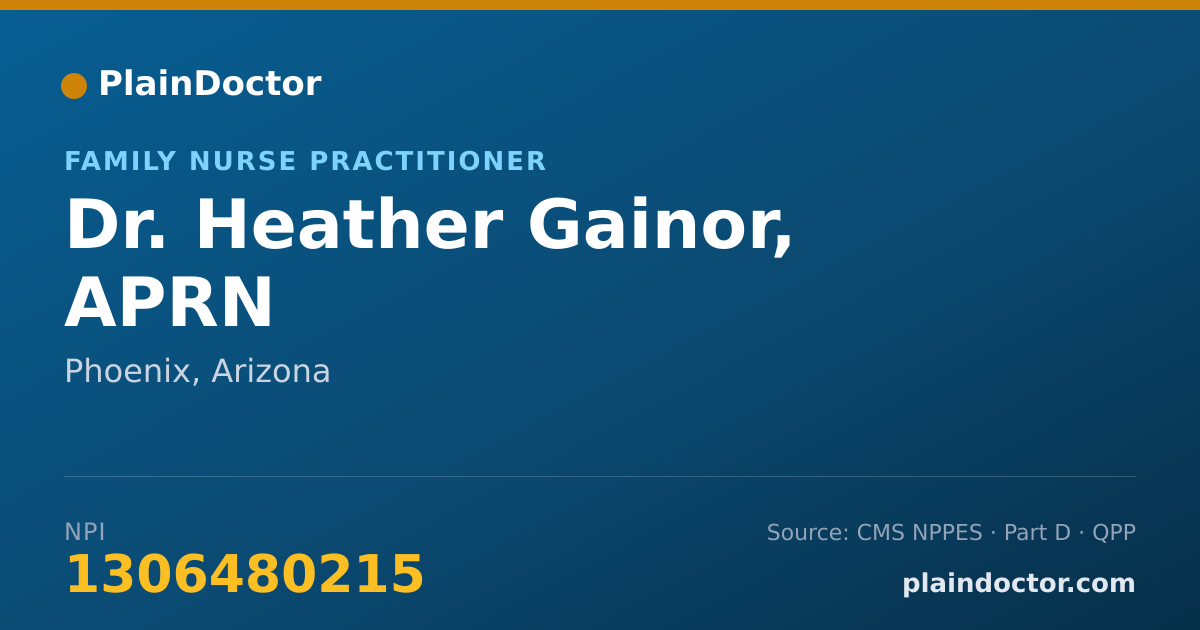 PlainDoctor

FAMILY NURSE PRACTITIONER

Dr. Heather Gainor, APRN

Phoenix, Arizona

NPI
1306480215

Source: CMS NPPES · Part D · QPP
plaindoctor.com